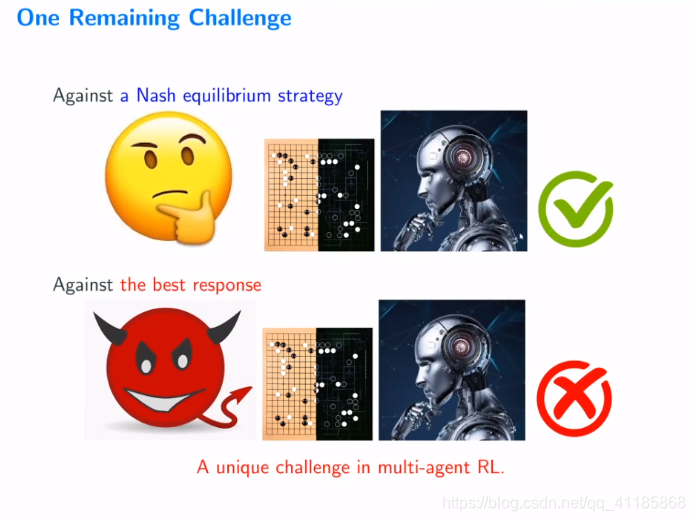 One Remaining Challenge

Against a Nash equilibrium strategy

Against the best response

A unique challenge in multi-agent RL.

https://blog.csdn.net/qq_41185868